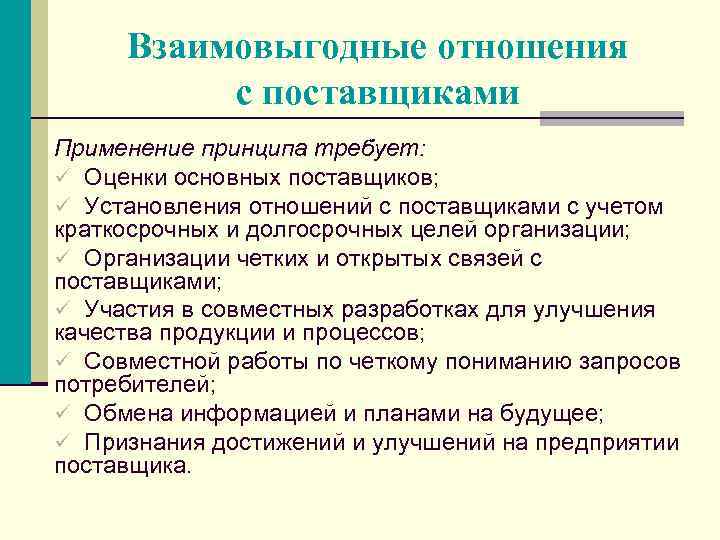 Взаимовыгодные отношения с поставщиками

Применение принципа требует:
✓ Оценки основных поставщиков;
✓ Установления отношений с поставщиками с учетом краткосрочных и долгосрочных целей организации;
✓ Организации четких и открытых связей с поставщиками;
✓ Участия в совместных разработках для улучшения качества продукции и процессов;
✓ Совместной работы по четкому пониманию запросов потребителей;
✓ Обмена информацией и планами на будущее;
✓ Признания достижений и улучшений на предприятии поставщика.